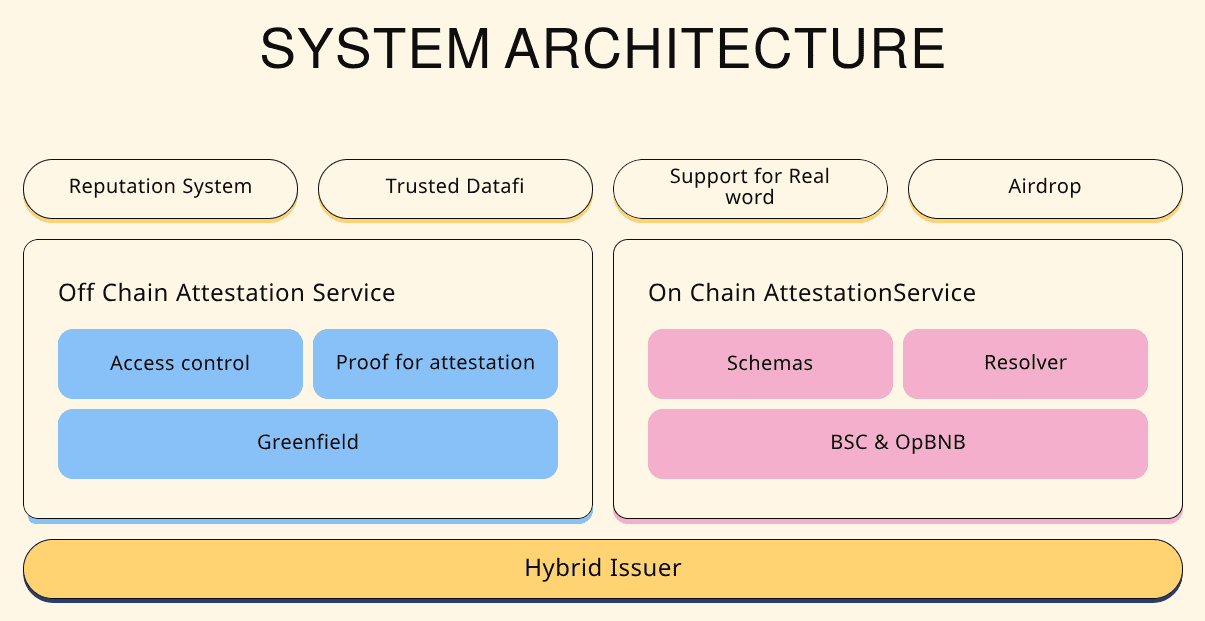 SYSTEM ARCHITECTURE

Reputation System

Trusted Datafi

Support for Real word

Airdrop

Off Chain Attestation Service

Access control

Proof for attestation

Greenfield

On Chain AttestationService

Schemas

Resolver

BSC & OpBNB

Hybrid Issuer